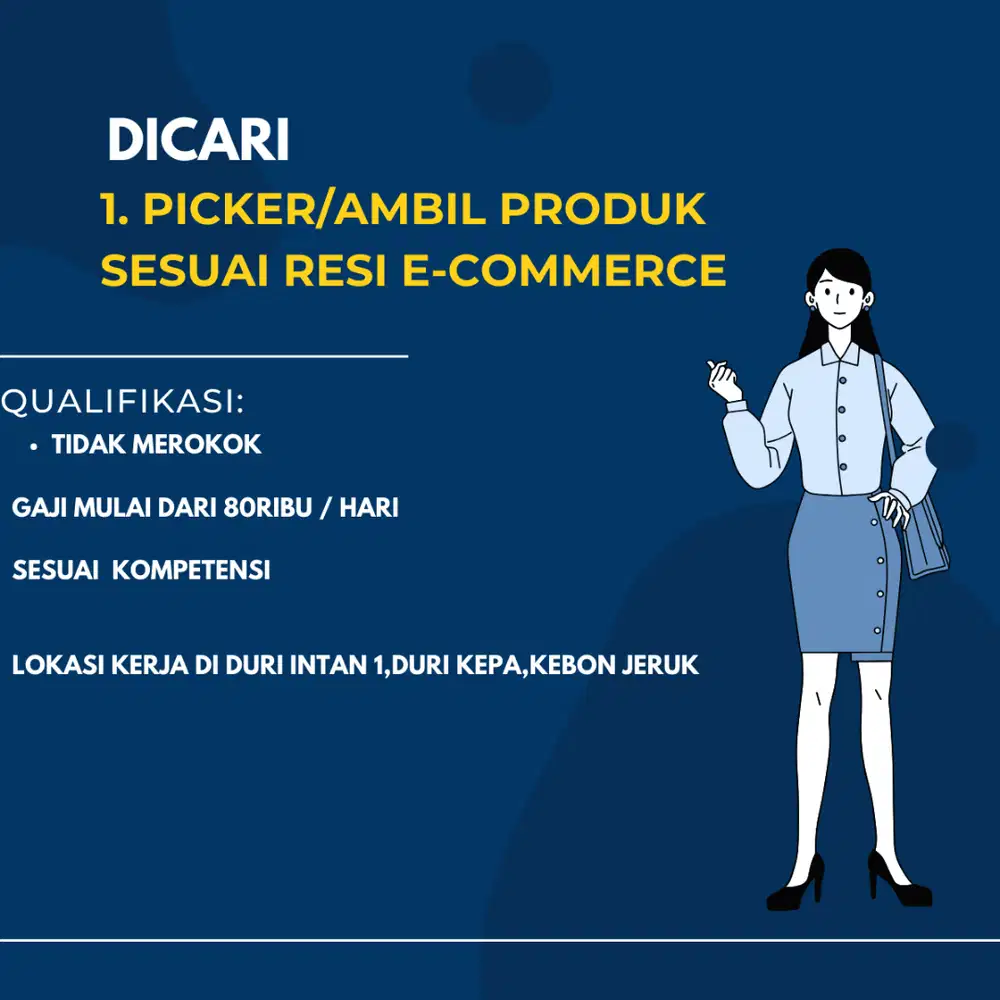 DICARI

1. PICKER/AMBIL PRODUK SESUAI RESI E-COMMERCE

QUALIFIKASI:

• TIDAK MEROKOK

GAJI MULAI DARI 80RIBU / HARI

SESUAI KOMPETENSI

LOKASI KERJA DI DURI INTAN 1,DURI KEPA,KEBON JERUK